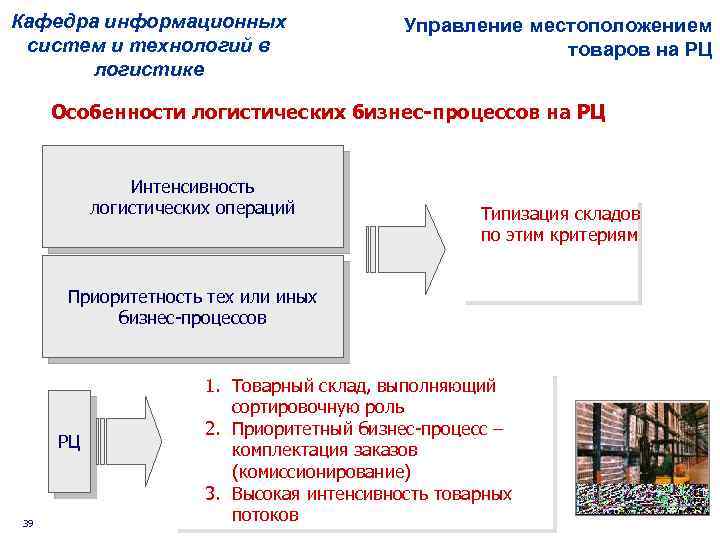 Кафедра информационных систем и технологий в логистике

Управление местоположением товаров на РЦ

Особенности логистических бизнес-процессов на РЦ

Интенсивность логистических операций

Приоритетность тех или иных бизнес-процессов

Типизация складов по этим критериям

РЦ

1. Товарный склад, выполняющий сортировочную роль
2. Приоритетный бизнес-процесс – комплектация заказов (комиссионирование)
3. Высокая интенсивность товарных потоков

39